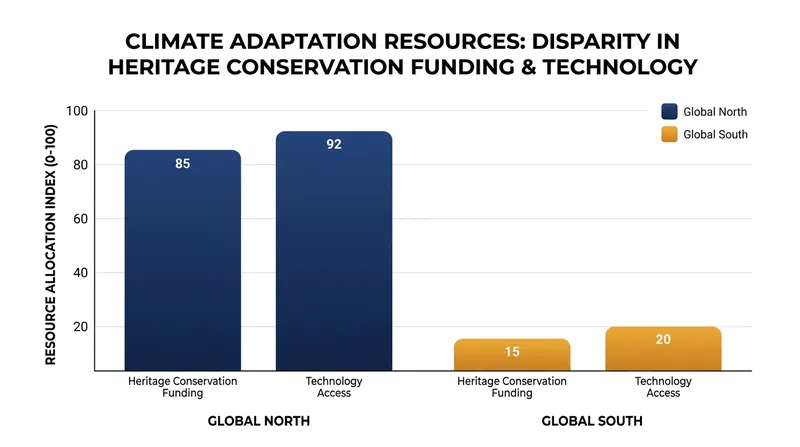 CLIMATE ADAPTATION RESOURCES: DISPARITY IN HERITAGE CONSERVATION FUNDING & TECHNOLOGY

Global North
Global South

RESOURCE ALLOCATION INDEX (0-100)

100
80
60
40
20

85
92
15
20

Heritage Conservation Funding
Technology Access
Heritage Conservation Funding
Technology Access

GLOBAL NORTH
GLOBAL SOUTH